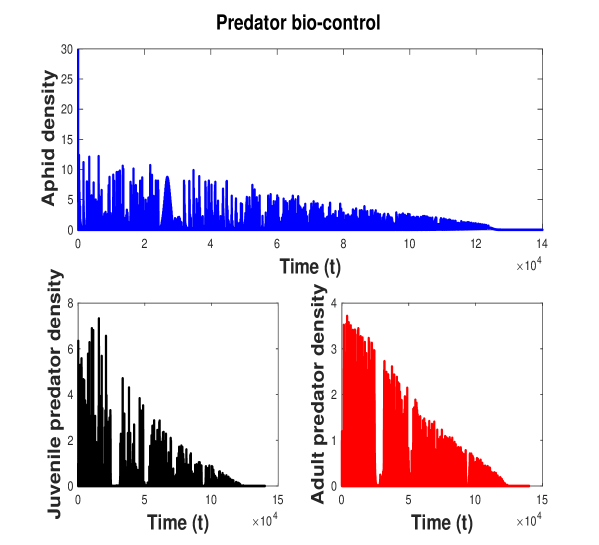 Predator bio-control

Aphid density

30
25
20
15
10
5
0

0 2 4 6 8 10 12 14

Time (t)

$\times 10^4$

Juvenile predator density

8
6
4
2
0

0 5 10 15

Time (t)

$\times 10^4$

Adult predator density

4
3
2
1
0

0 5 10 15

Time (t)

$\times 10^4$